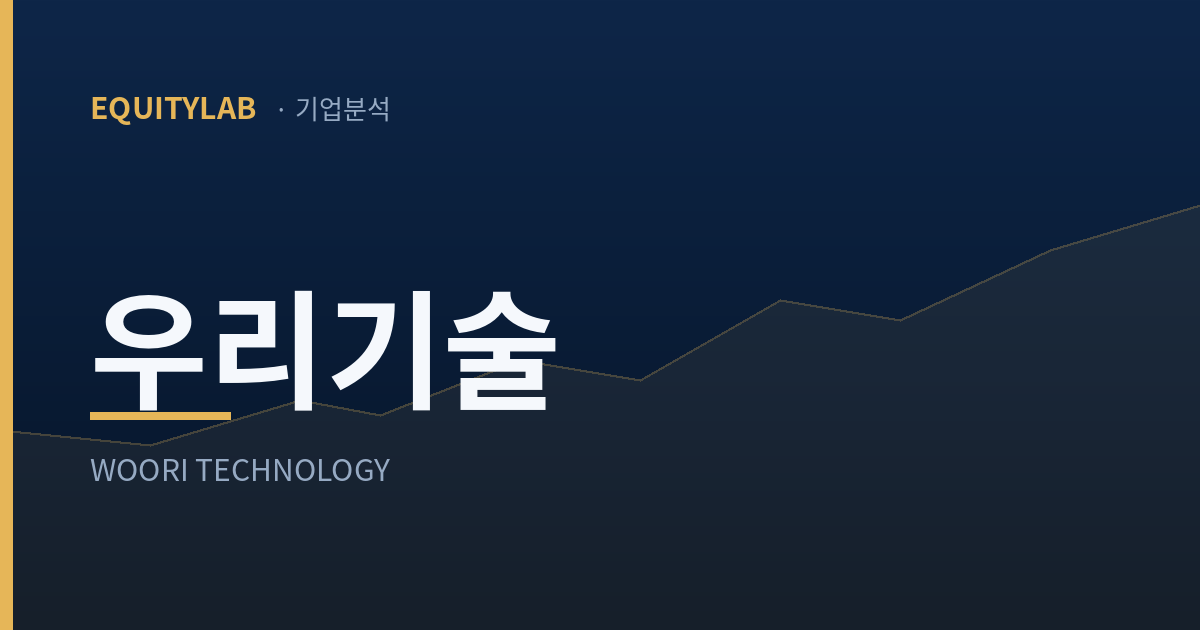 EQUITYLAB · 기업분석

우리기술

WOORI TECHNOLOGY